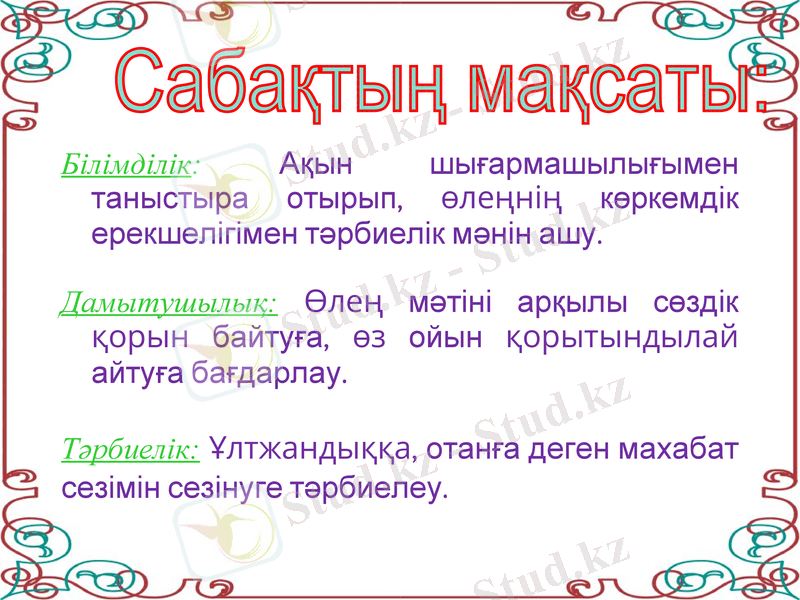 Сабақтың мақсаты:

Білімділік: Ақын шығармашылығымен таныстыра отырып, өлеңнің көркемдік ерекшелігімен тәрбиелік мәнін ашу.

Дамытушылық: Өлең мәтіні арқылы сөздік қорын байтуға, өз ойын қорытындылай айтуға бағдарлау.

Тәрбиелік: Ұлтжандыққа, отанға деген махабат сезімін сезінуге тәрбиелеу.

Stud.kz - Stud.kz